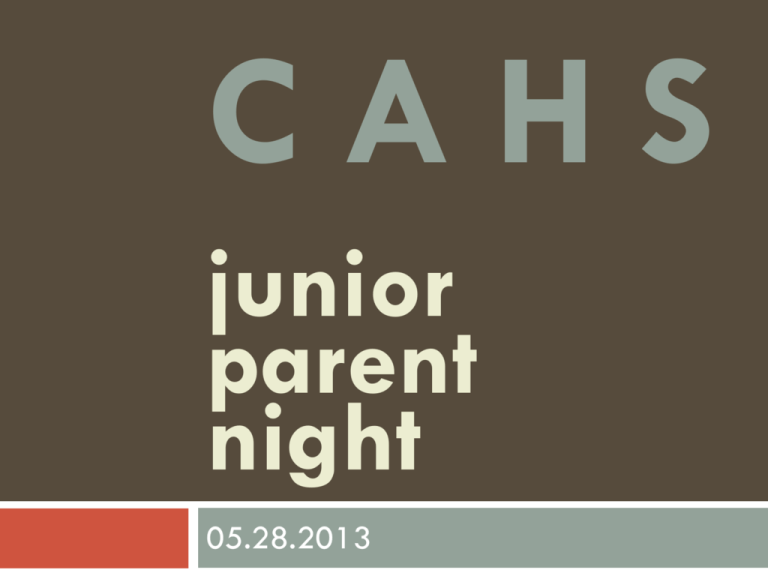 CAHS

junior parent night

05.28.2013